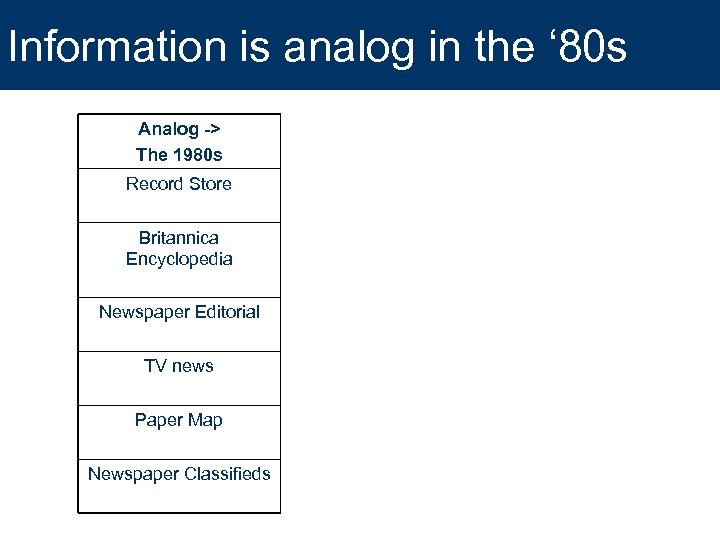 Information is analog in the ‘80s

| Analog -> The 1980s |
|---|
| Record Store |
| Britannica Encyclopedia |
| Newspaper Editorial |
| TV news |
| Paper Map |
| Newspaper Classifieds |